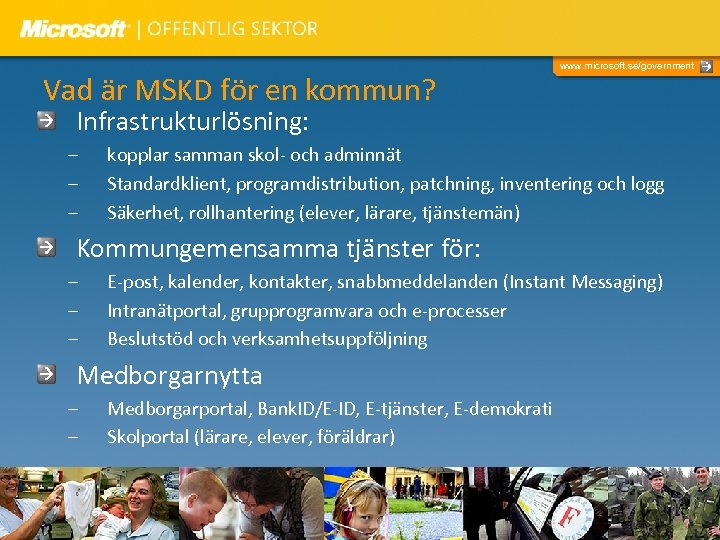 Microsoft | OFFENTLIG SEKTOR

www.microsoft.se/government

Vad är MSKD för en kommun?

Infrastrukturlösning:
– kopplar samman skol- och adminnät
– Standardklient, programdistribution, patchning, inventering och logg
– Säkerhet, rollhantering (elever, lärare, tjänstemän)

Kommungemensamma tjänster för:
– E-post, kalender, kontakter, snabbmeddelanden (Instant Messaging)
– Intranätportal, grupprogramvara och e-processer
– Beslutstöd och verksamhetsuppföljning

Medborgarnytta
– Medborgarportal, BankID/E-ID, E-tjänster, E-demokrati
– Skolportal (lärare, elever, föräldrar)

F